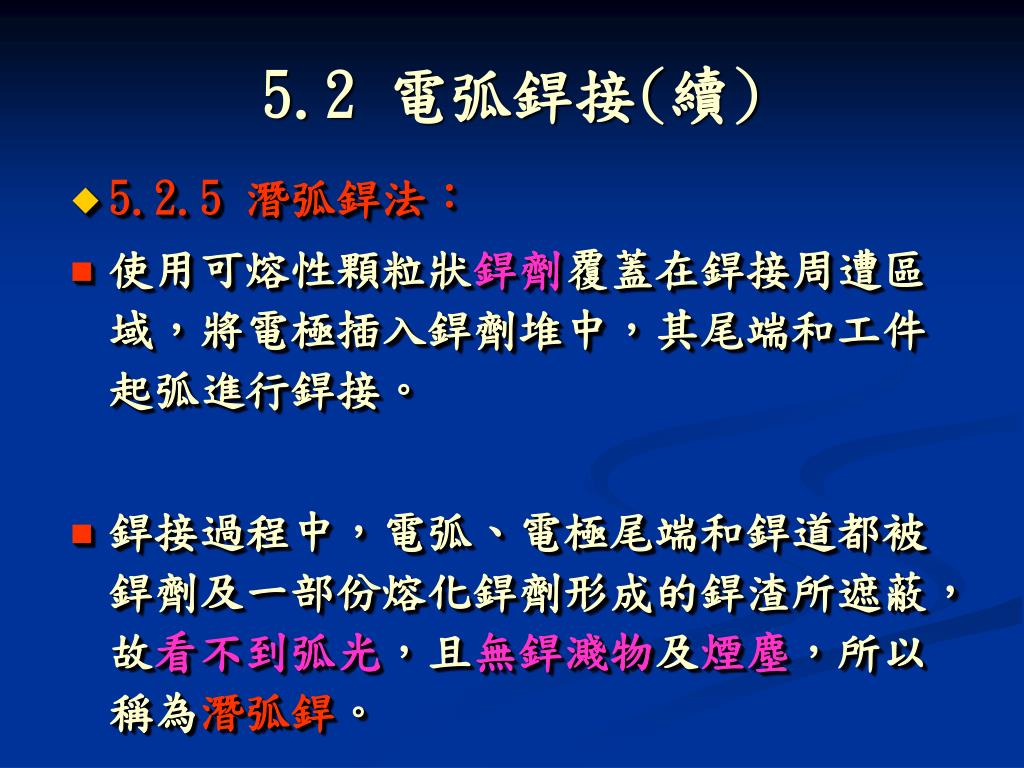 5.2 電弧銲接(續)

5.2.5 潛弧銲法：

使用可熔性顆粒狀銲劑覆蓋在銲接周遭區域，將電極插入銲劑堆中，其尾端和工件起弧進行銲接。

銲接過程中，電弧、電極尾端和銲道都被銲劑及一部份熔化銲劑形成的銲渣所遮蔽，故看不到弧光，且無銲濺物及煙塵，所以稱為潛弧銲。